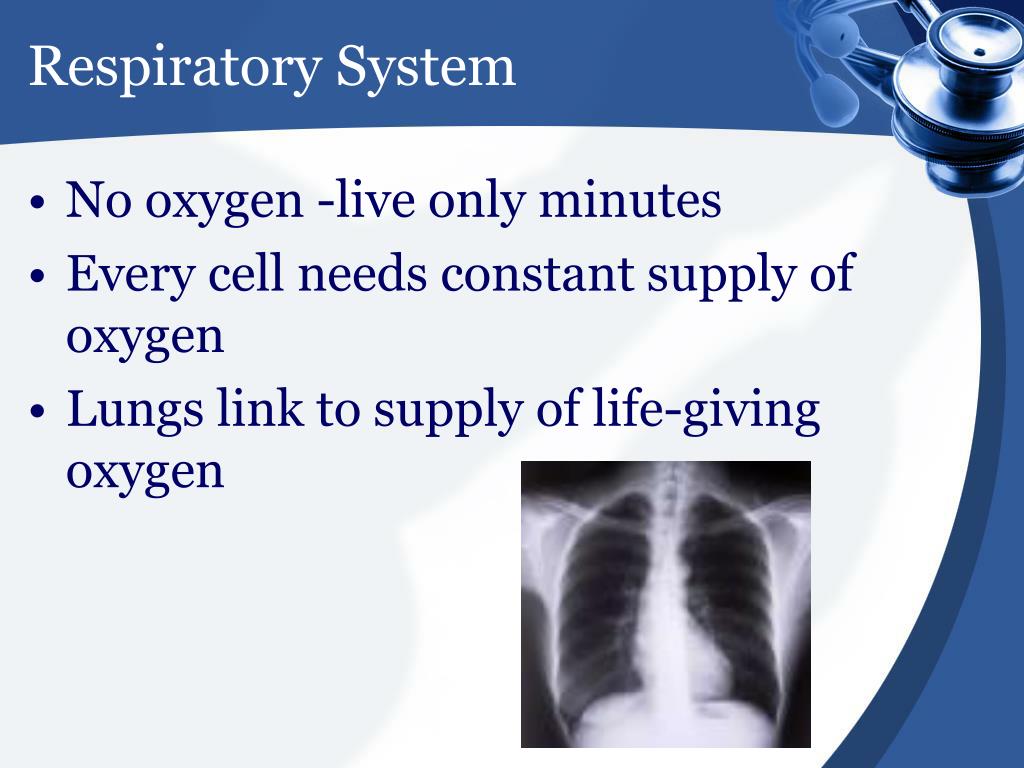 Respiratory System

• No oxygen -live only minutes
• Every cell needs constant supply of oxygen
• Lungs link to supply of life-giving oxygen